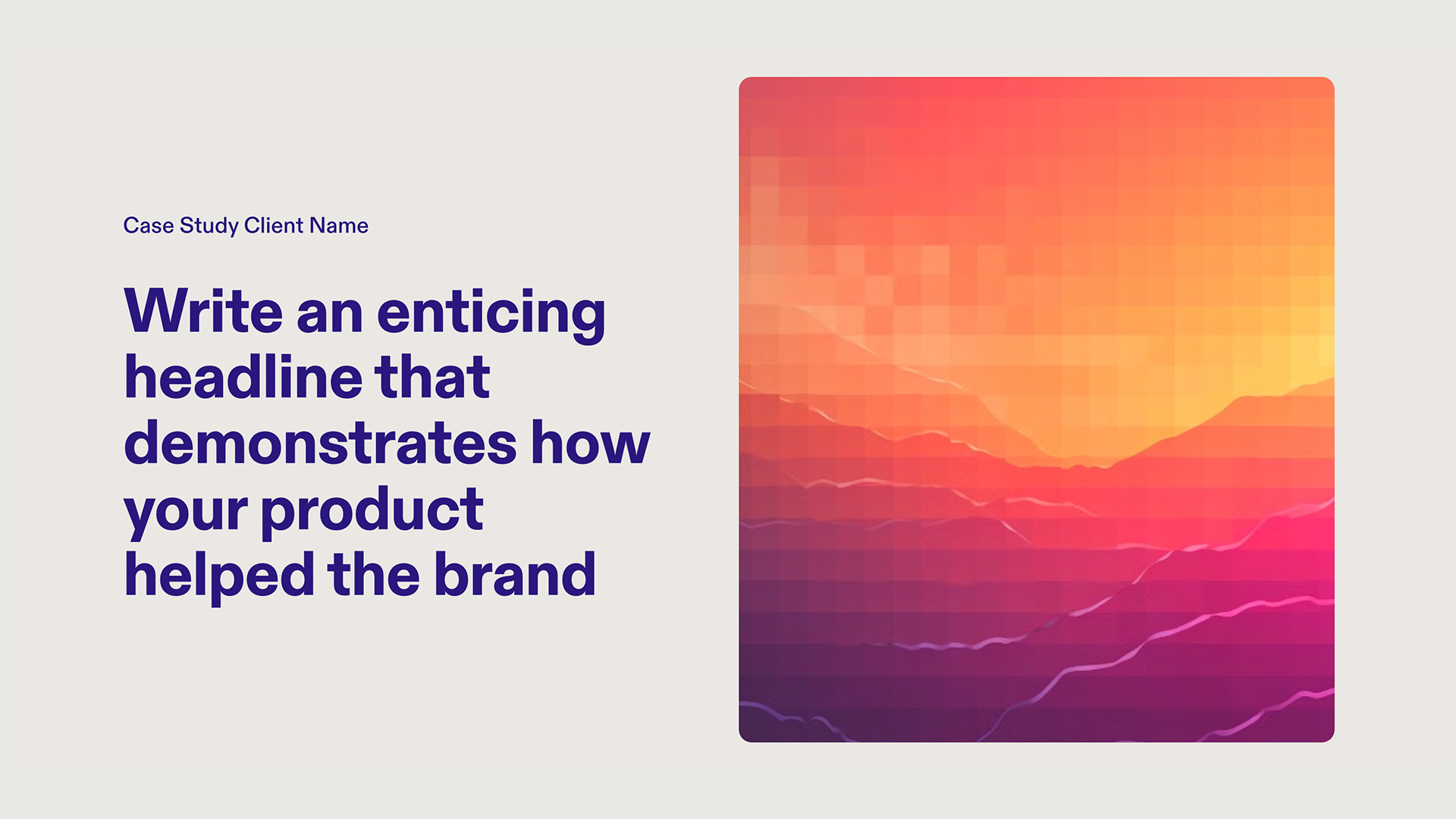 Case Study Client Name

Write an enticing headline that demonstrates how your product helped the brand